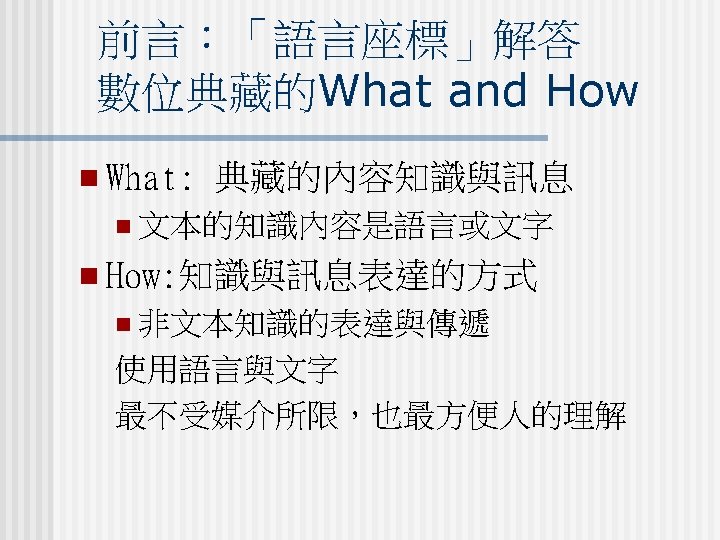 前言：「語言座標」解答
數位典藏的What and How

What: 典藏的內容知識與訊息

文本的知識內容是語言或文字

How:知識與訊息表達的方式

非文本知識的表達與傳遞

使用語言與文字

最不受媒介所限，也最方便人的理解